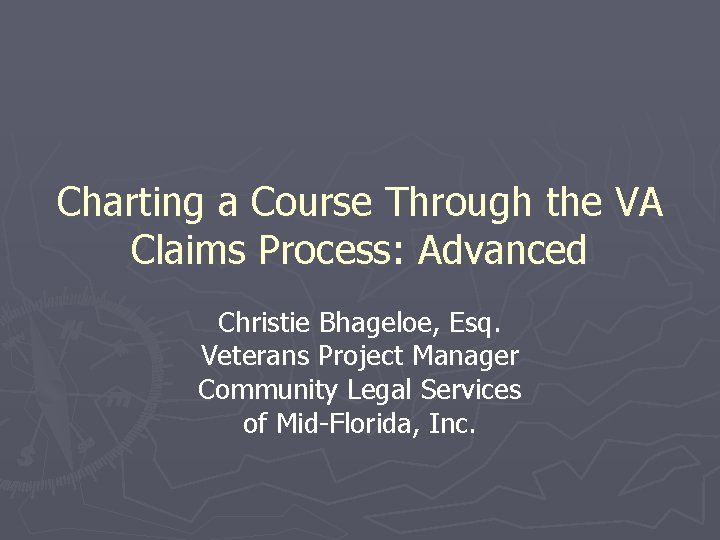 Charting a Course Through the VA Claims Process: Advanced

Christie Bhageloe, Esq.
Veterans Project Manager
Community Legal Services
of Mid-Florida, Inc.